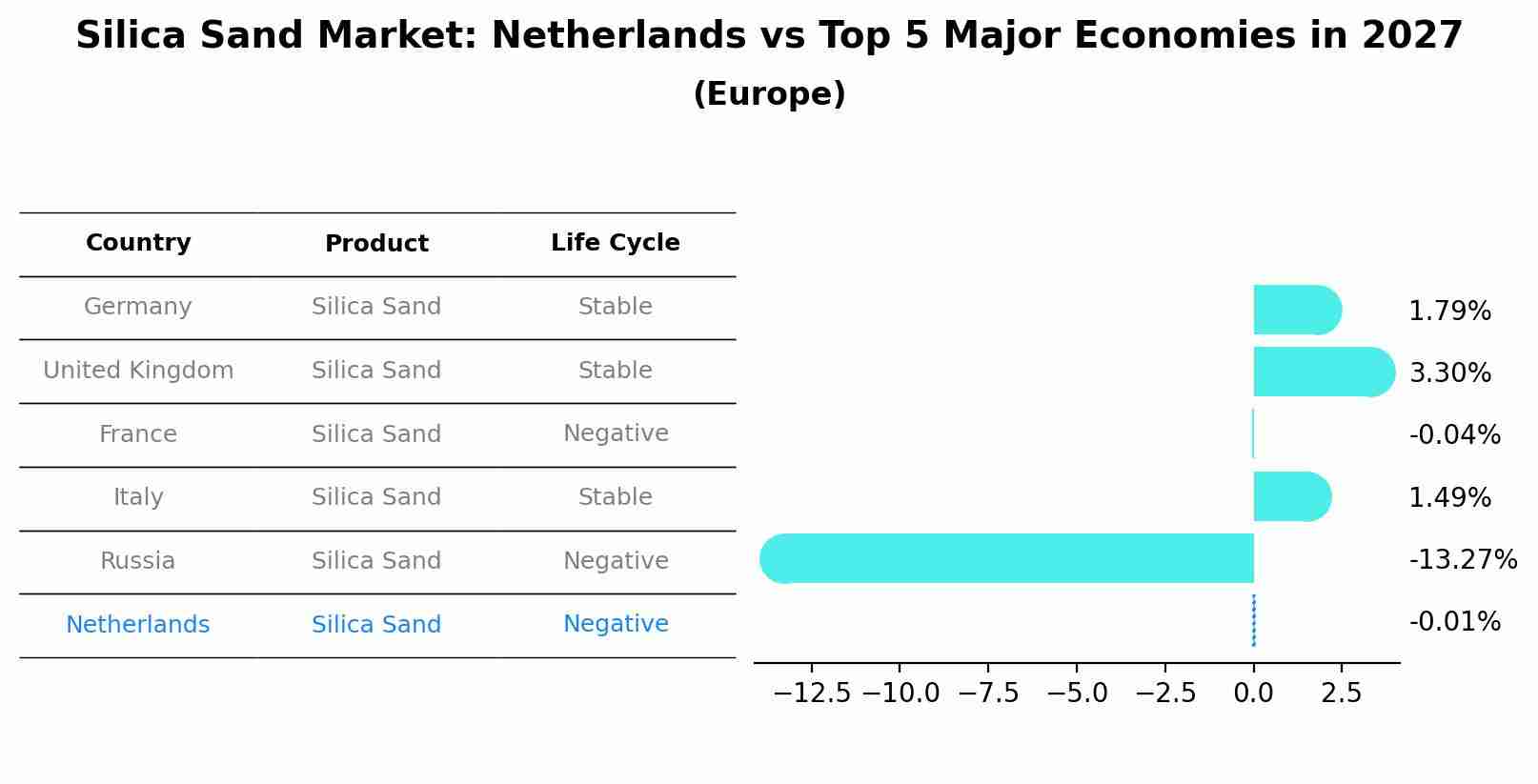 Silica Sand Market: Netherlands vs Top 5 Major Economies in 2027
(Europe)

| Country | Product | Life Cycle |
|---|---|---|
| Germany | Silica Sand | Stable |
| United Kingdom | Silica Sand | Stable |
| France | Silica Sand | Negative |
| Italy | Silica Sand | Stable |
| Russia | Silica Sand | Negative |
| Netherlands | Silica Sand | Negative |

1.79%
3.30%
-0.04%
1.49%
-13.27%
-0.01%

−12.5 −10.0 −7.5 −5.0 −2.5 0.0 2.5